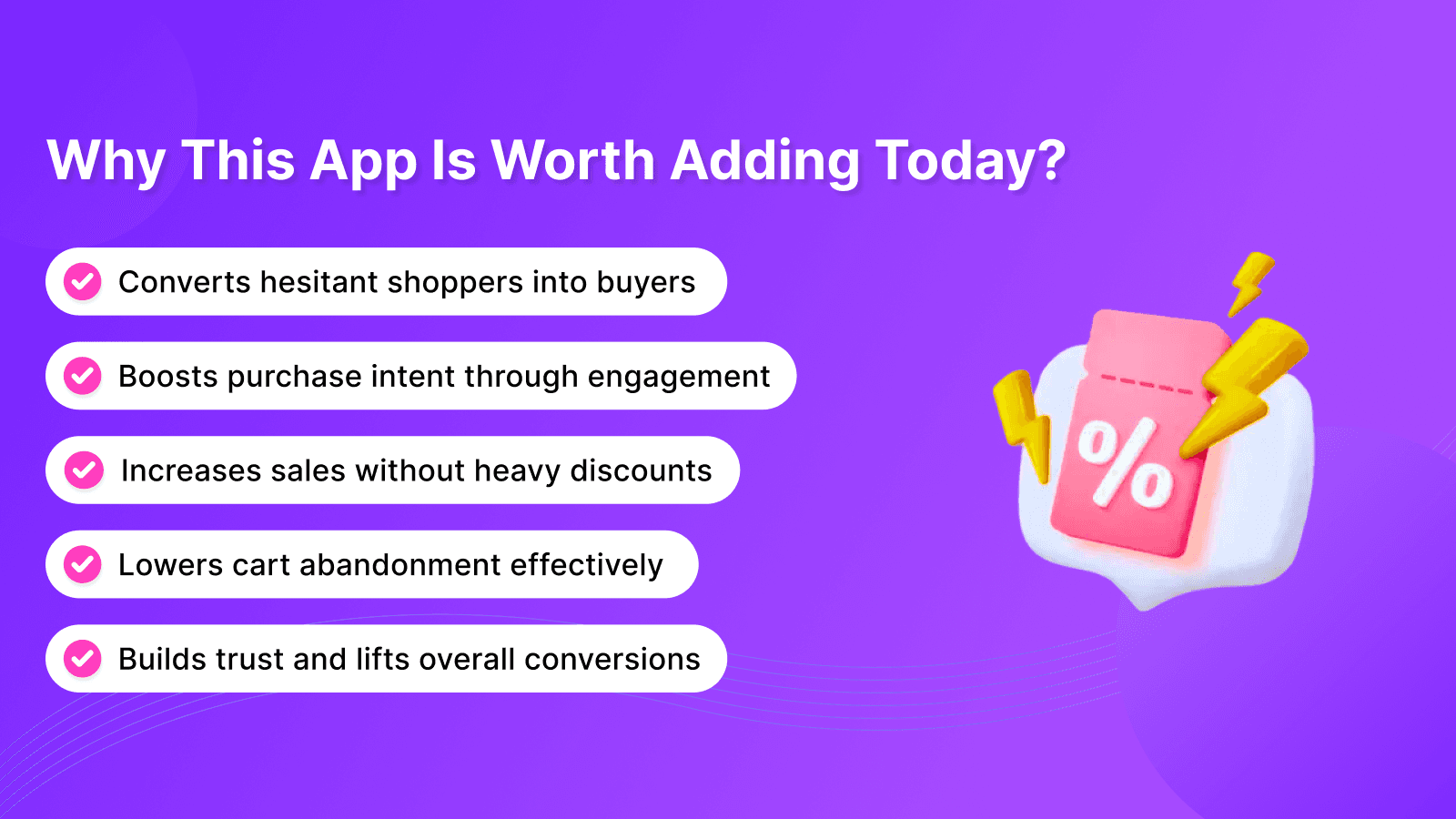 Why This App Is Worth Adding Today?

Converts hesitant shoppers into buyers

Boosts purchase intent through engagement

Increases sales without heavy discounts

Lowers cart abandonment effectively

Builds trust and lifts overall conversions

%